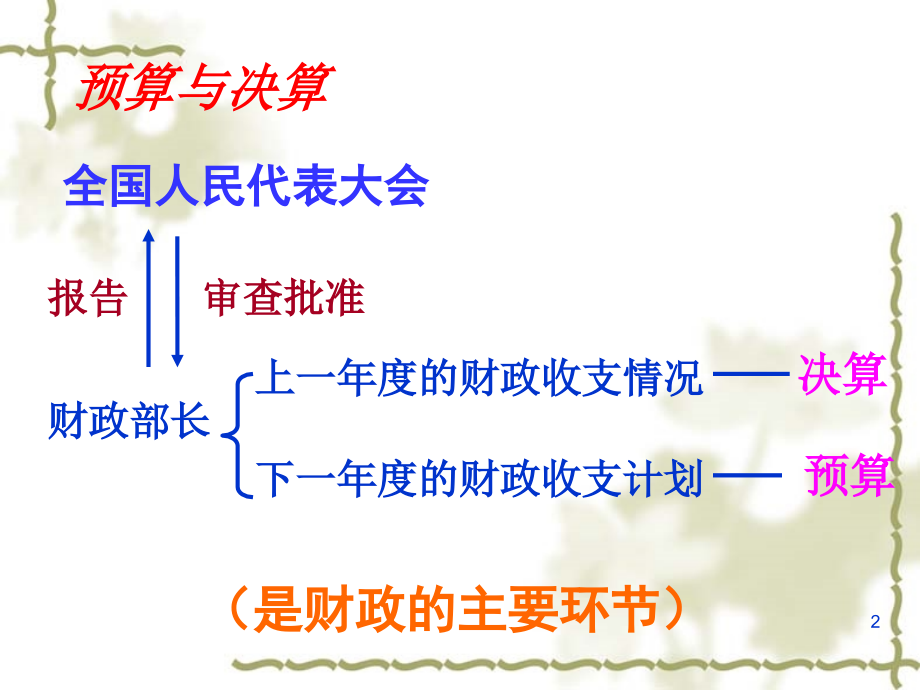 预算与决算

全国人民代表大会

报告 审查批准

财政部长

上一年度的财政收支情况 —— 决算

下一年度的财政收支计划 —— 预算

（是财政的主要环节）

2